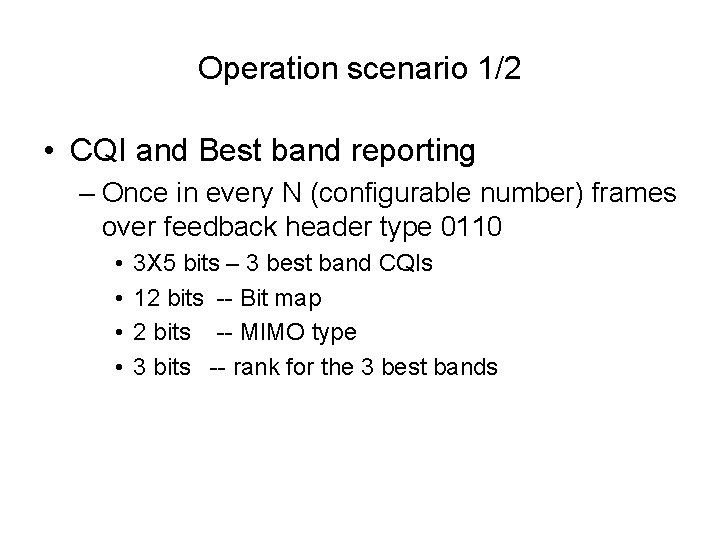 Operation scenario 1/2

• CQI and Best band reporting
– Once in every N (configurable number) frames over feedback header type 0110
• 3X5 bits – 3 best band CQIs
• 12 bits -- Bit map
• 2 bits -- MIMO type
• 3 bits -- rank for the 3 best bands